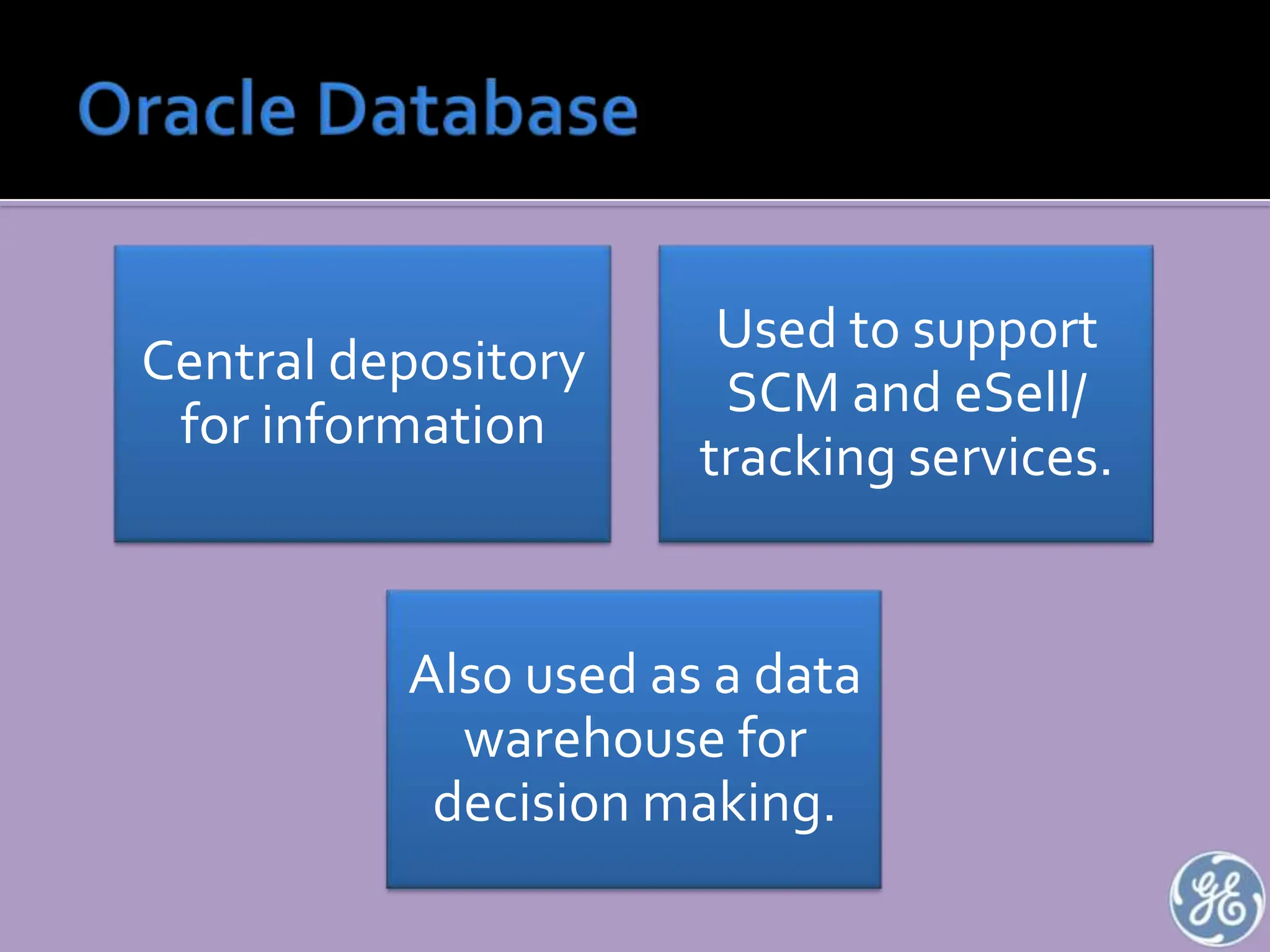 Oracle Database

Central depository for information

Used to support SCM and eSell/ tracking services.

Also used as a data warehouse for decision making.

GE